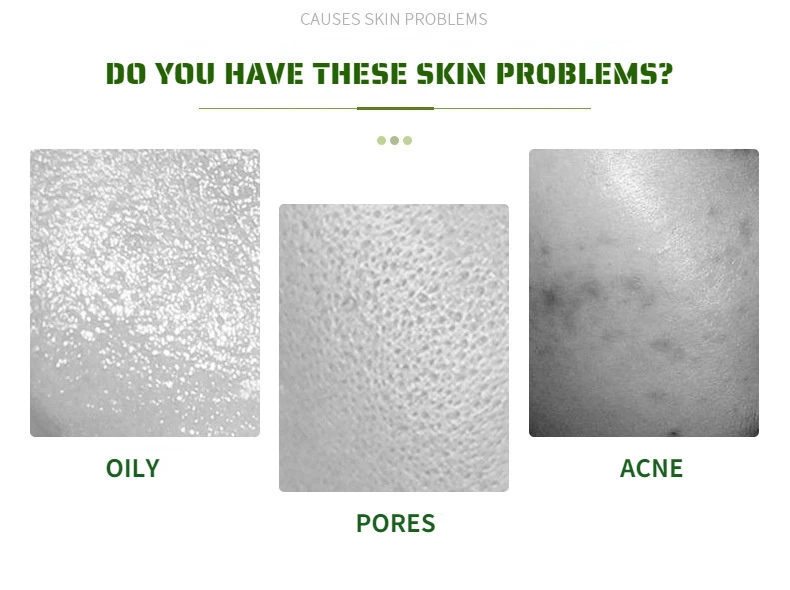 CAUSES SKIN PROBLEMS

DO YOU HAVE THESE SKIN PROBLEMS?

OILY

PORES

ACNE